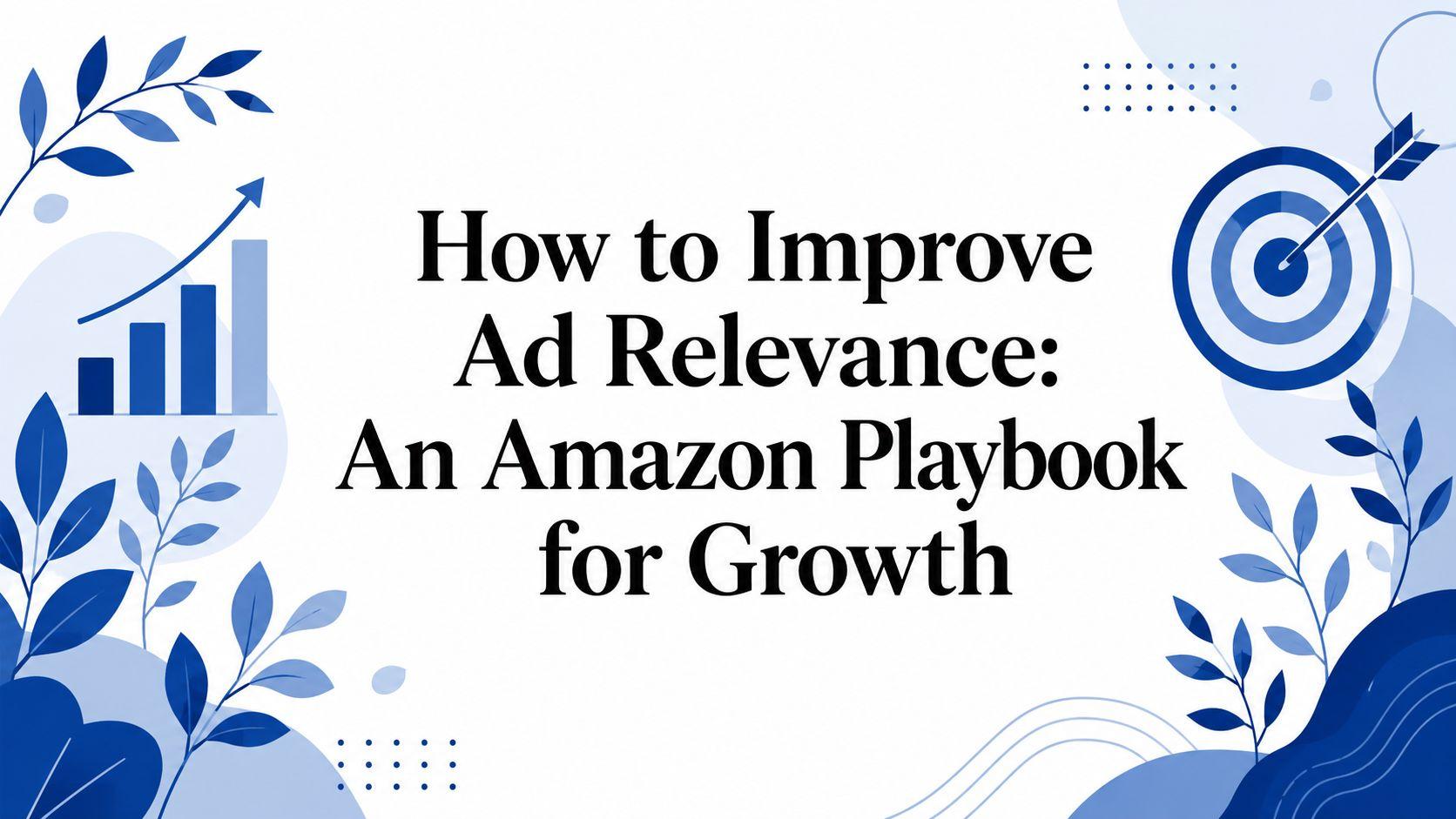 How to Improve Ad Relevance: An Amazon Playbook for Growth